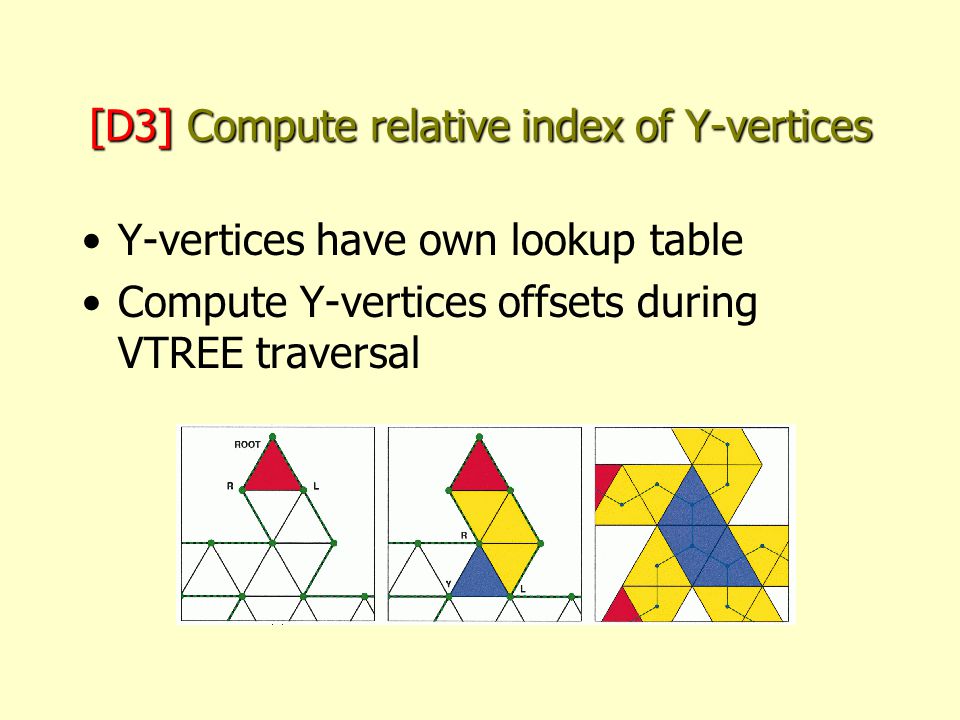 [D3] Compute relative index of Y-vertices

• Y-vertices have own lookup table
• Compute Y-vertices offsets during VTREE traversal

ROOT
R
L

R
Y
L